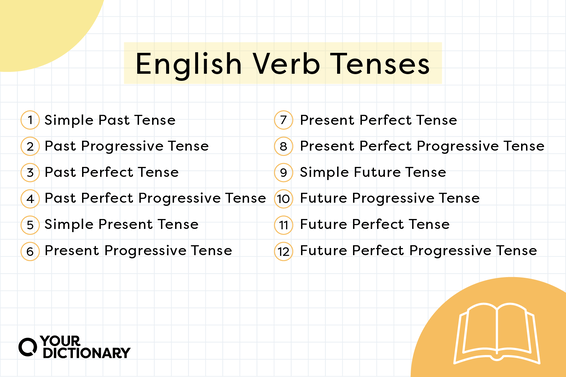 English Verb Tenses

1 Simple Past Tense
2 Past Progressive Tense
3 Past Perfect Tense
4 Past Perfect Progressive Tense
5 Simple Present Tense
6 Present Progressive Tense

7 Present Perfect Tense
8 Present Perfect Progressive Tense
9 Simple Future Tense
10 Future Progressive Tense
11 Future Perfect Tense
12 Future Perfect Progressive Tense

YOUR DICTIONARY